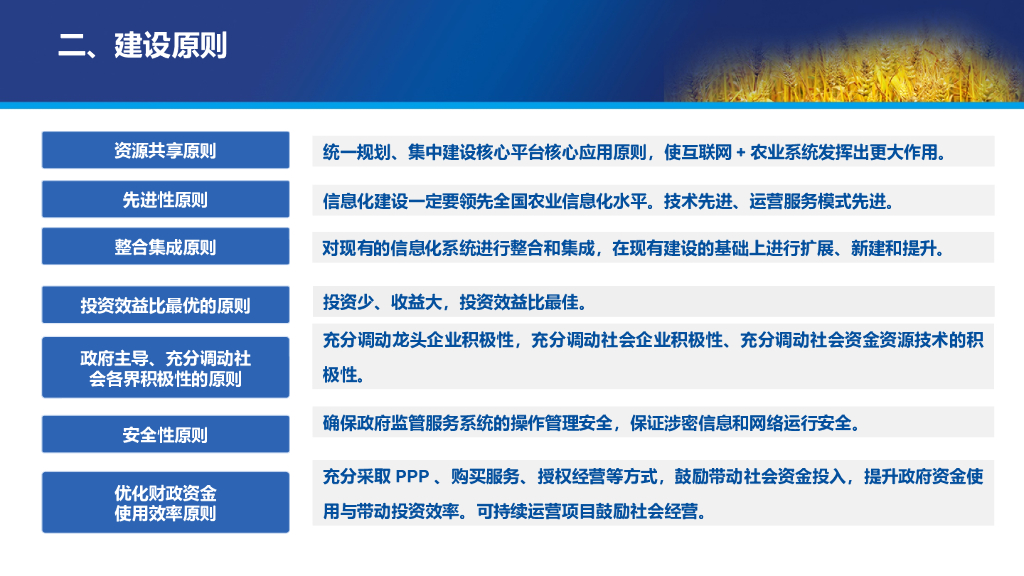 二、建设原则

资源共享原则

统一规划、集中建设核心平台核心应用原则，使互联网 + 农业系统发挥出更大作用。

先进性原则

信息化建设一定要领先全国农业信息化水平。技术先进、运营服务模式先进。

整合集成原则

对现有的信息化系统进行整合和集成，在现有建设的基础上进行扩展、新建和提升。

投资效益比最优的原则

投资少、收益大，投资效益比最佳。

政府主导、充分调动社会各界积极性的原则

充分调动龙头企业积极性，充分调动社会企业积极性、充分调动社会资金资源技术的积极性。

安全性原则

确保政府监管服务系统的操作管理安全，保证涉密信息和网络运行安全。

优化财政资金使用效率原则

充分采取 PPP 、购买服务、授权经营等方式，鼓励带动社会资金投入，提升政府资金使用与带动投资效率。可持续运营项目鼓励社会经营。